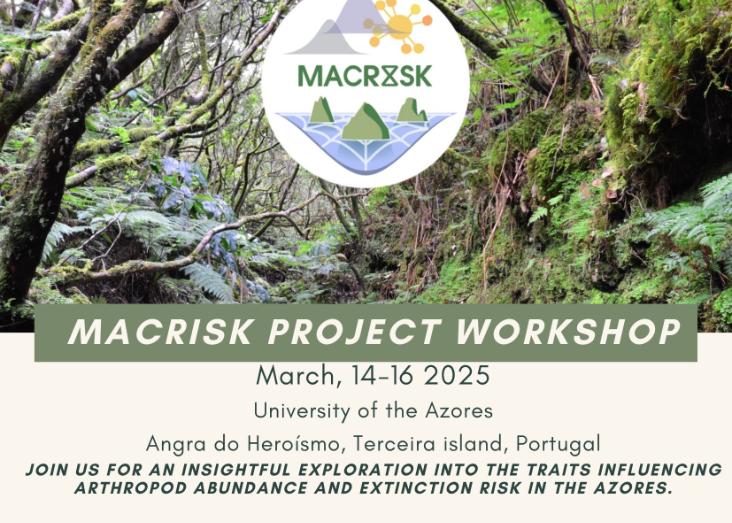 MACRISK

MACRISK PROJECT WORKSHOP

March, 14-16 2025

University of the Azores

Angra do Heroísmo, Terceira island, Portugal

JOIN US FOR AN INSIGHTFUL EXPLORATION INTO THE TRAITS INFLUENCING ARTHROPOD ABUNDANCE AND EXTINCTION RISK IN THE AZORES.